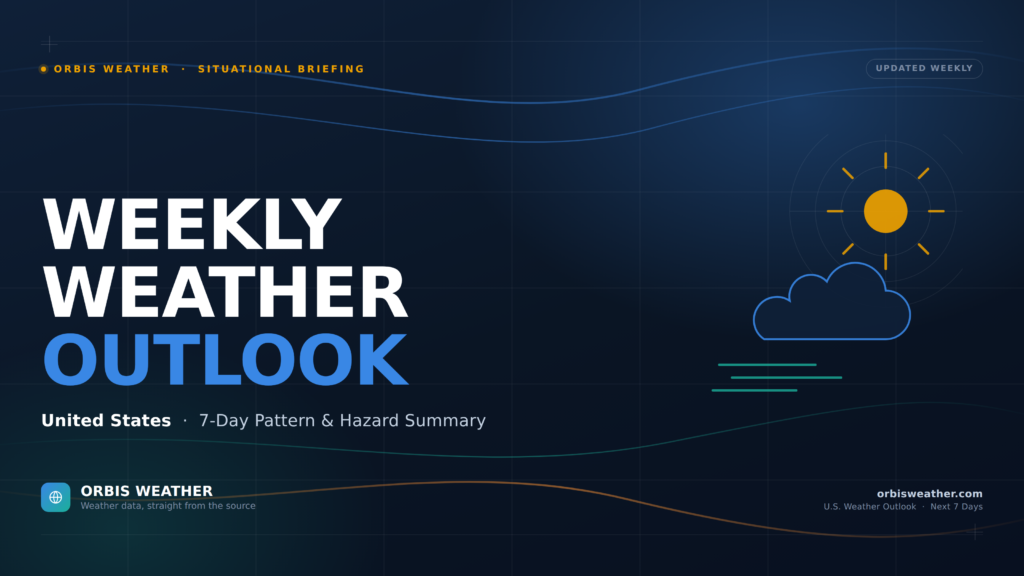 ORBIS WEATHER · SITUATIONAL BRIEFING

UPDATED WEEKLY

WEEKLY
WEATHER
OUTLOOK

United States · 7-Day Pattern & Hazard Summary

ORBIS WEATHER
Weather data, straight from the source

orbisweather.com
U.S. Weather Outlook · Next 7 Days